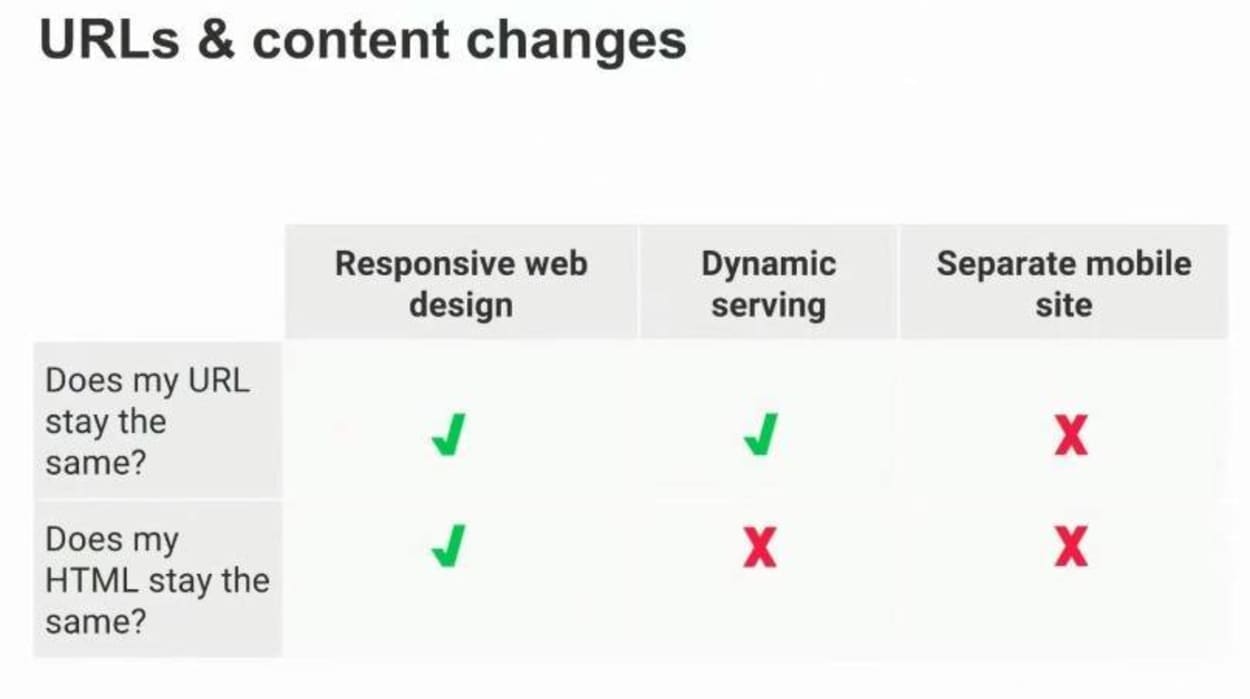 URLs & content changes

| | Responsive web design | Dynamic serving | Separate mobile site |
|---|---|---|---|
| Does my URL stay the same? | ✓ | ✓ | X |
| Does my HTML stay the same? | ✓ | X | X |